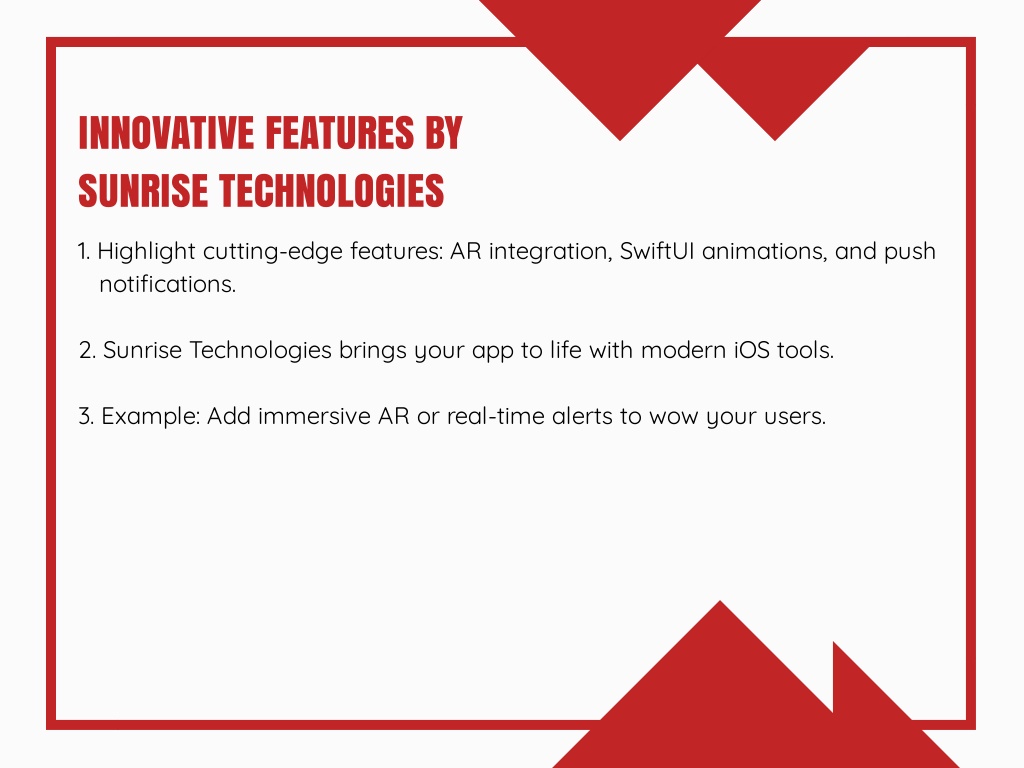 INNOVATIVE FEATURES BY SUNRISE TECHNOLOGIES

1. Highlight cutting-edge features: AR integration, SwiftUI animations, and push notifications.

2. Sunrise Technologies brings your app to life with modern iOS tools.

3. Example: Add immersive AR or real-time alerts to wow your users.